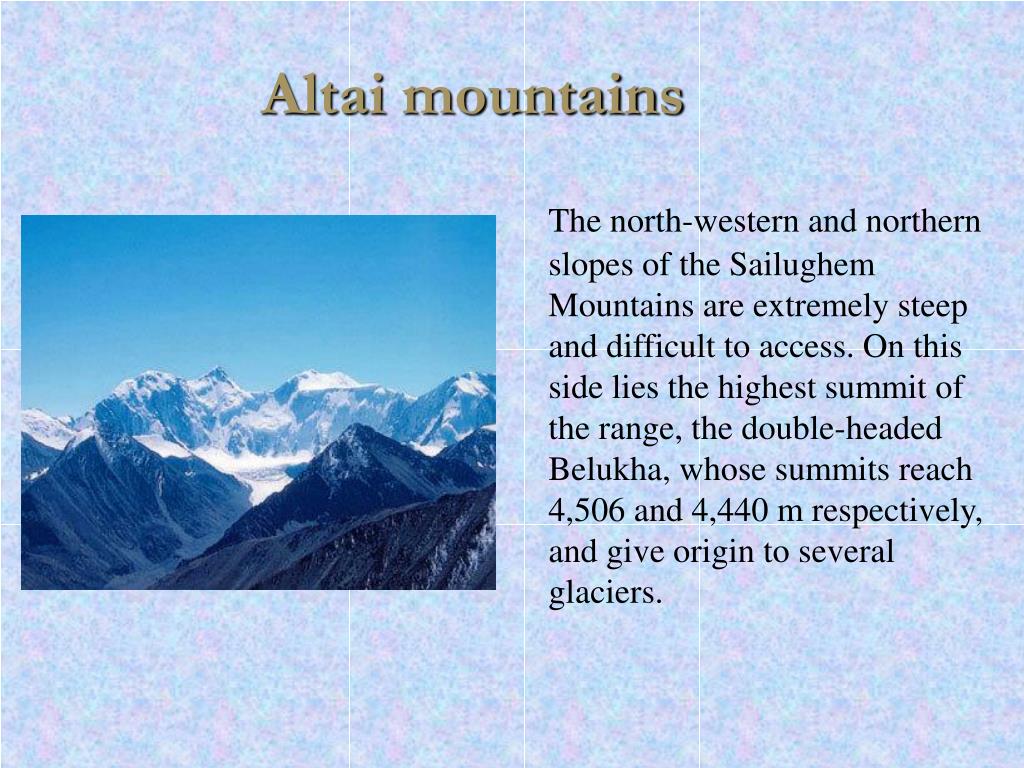 Altai mountains

The north-western and northern slopes of the Sailughem Mountains are extremely steep and difficult to access. On this side lies the highest summit of the range, the double-headed Belukha, whose summits reach 4,506 and 4,440 m respectively, and give origin to several glaciers.